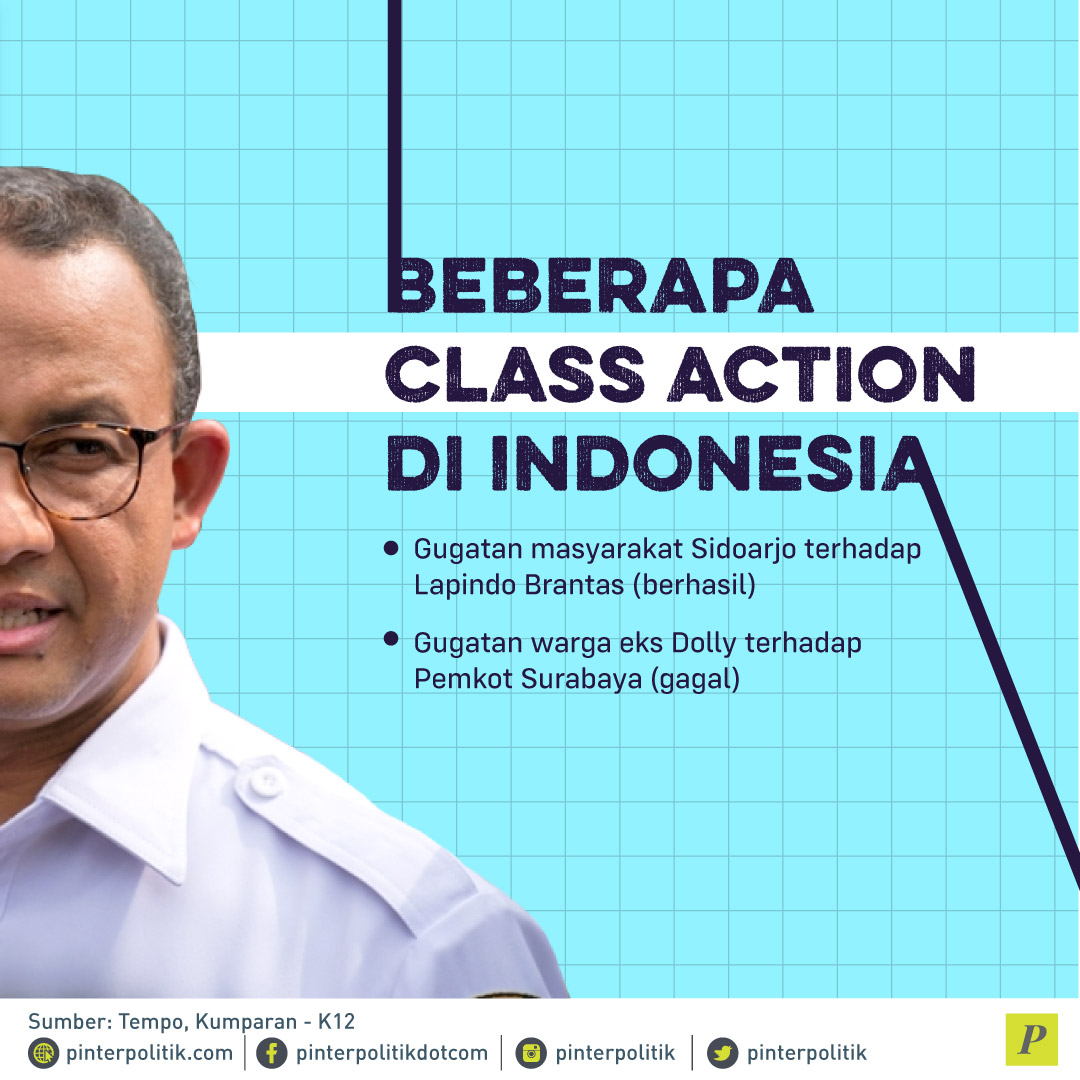 BEBERAPA CLASS ACTION DI INDONESIA

• Gugatan masyarakat Sidoarjo terhadap Lapindo Brantas (berhasil)

• Gugatan warga eks Dolly terhadap Pemkot Surabaya (gagal)

Sumber: Tempo, Kumparan - K12

pinterpolitik.com | pinterpolitikdotcom | pinterpolitik | pinterpolitik

P